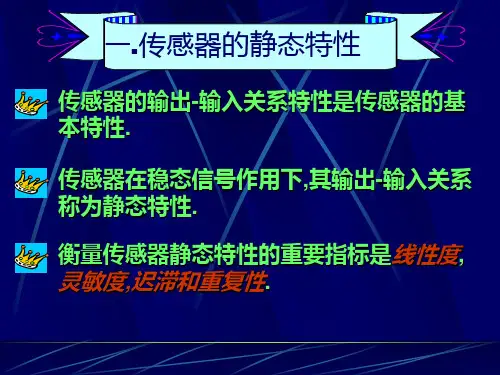 一.传感器的静态特性

传感器的输出-输入关系特性是传感器的基本特性.

传感器在稳态信号作用下,其输出-输入关系称为静态特性.

衡量传感器静态特性的重要指标是线性度,灵敏度,迟滞和重复性.